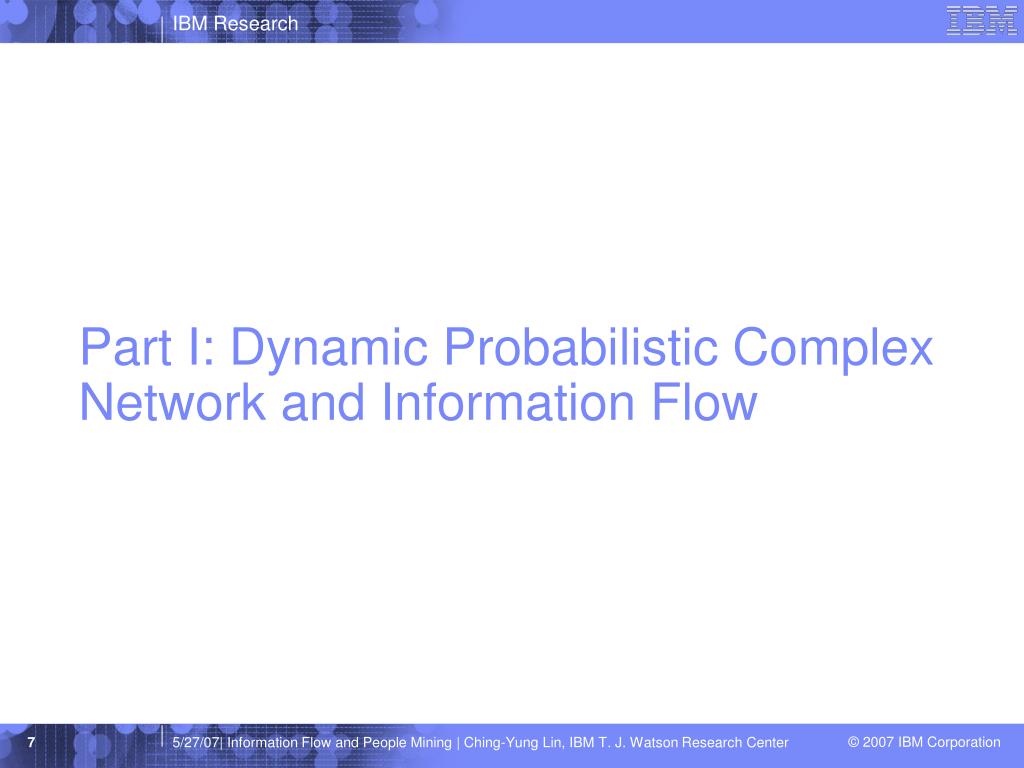 IBM Research

IBM

Part I: Dynamic Probabilistic Complex Network and Information Flow

7

5/27/07| Information Flow and People Mining | Ching-Yung Lin, IBM T. J. Watson Research Center

© 2007 IBM Corporation